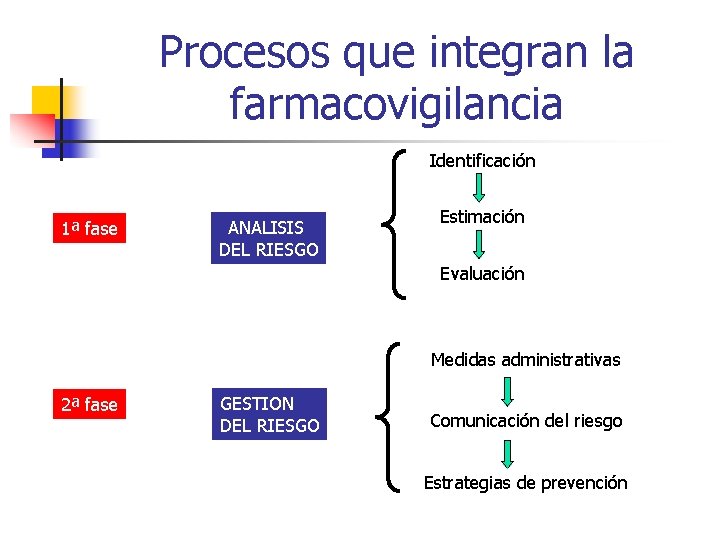 Procesos que integran la farmacovigilancia

1ª fase

ANALISIS DEL RIESGO

Identificación

Estimación

Evaluación

2ª fase

GESTION DEL RIESGO

Medidas administrativas

Comunicación del riesgo

Estrategias de prevención